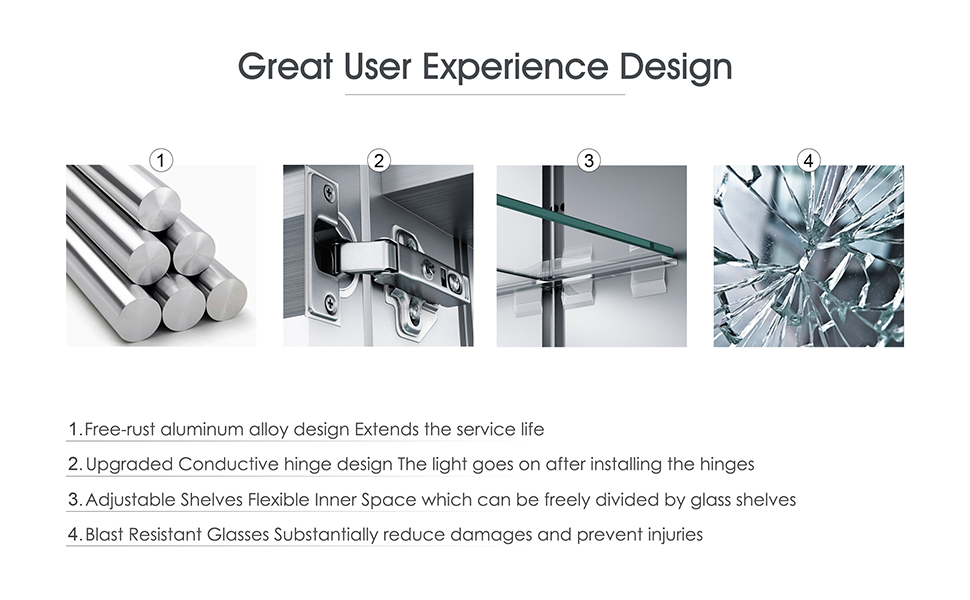 Great User Experience Design

1

2

3

4

1. Free-rust aluminum alloy design Extends the service life

2. Upgraded Conductive hinge design The light goes on after installing the hinges

3. Adjustable Shelves Flexible Inner Space which can be freely divided by glass shelves

4. Blast Resistant Glasses Substantially reduce damages and prevent injuries